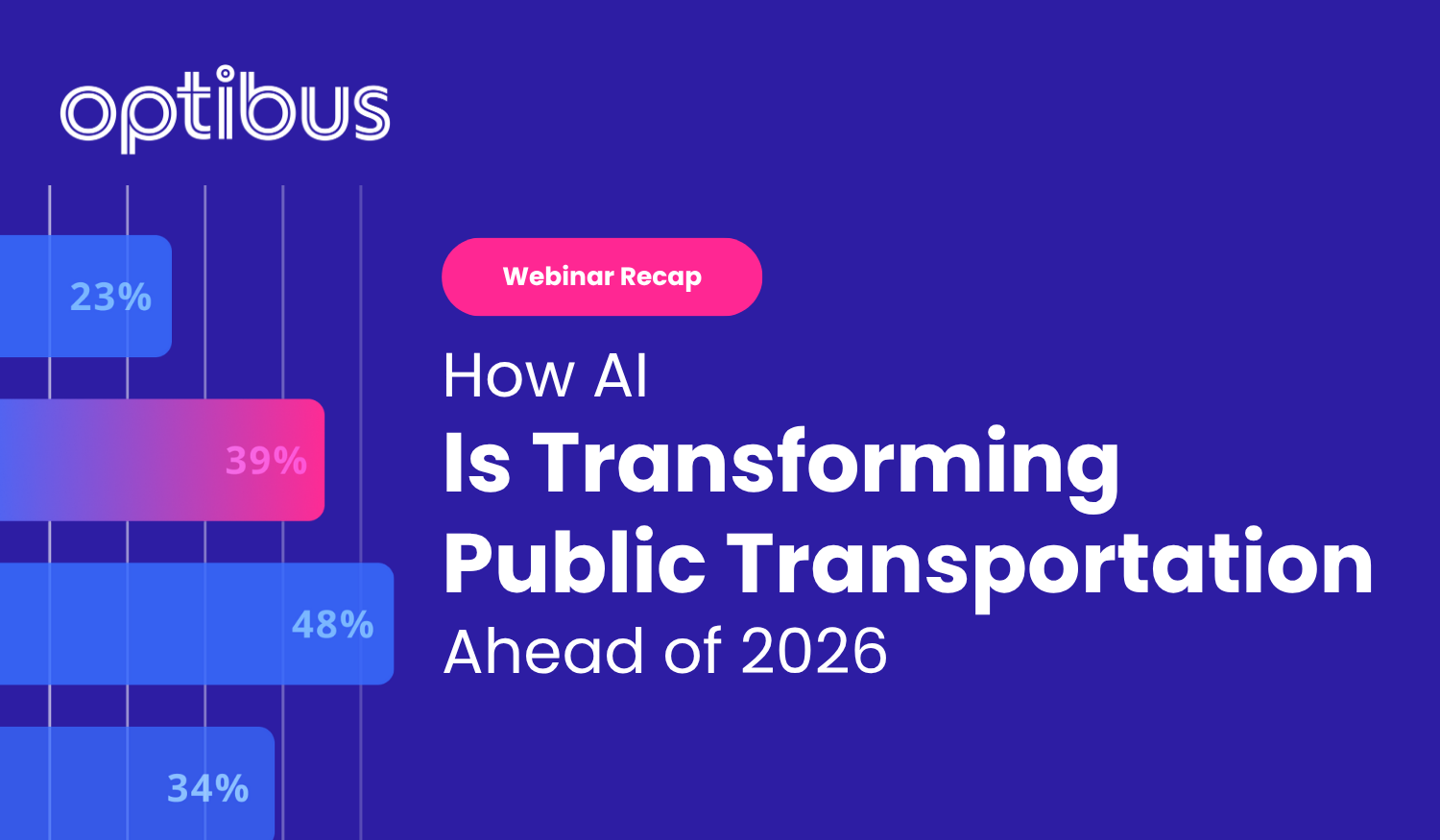 optibus

23%

39%

48%

34%

Webinar Recap

How AI
Is Transforming
Public Transportation
Ahead of 2026